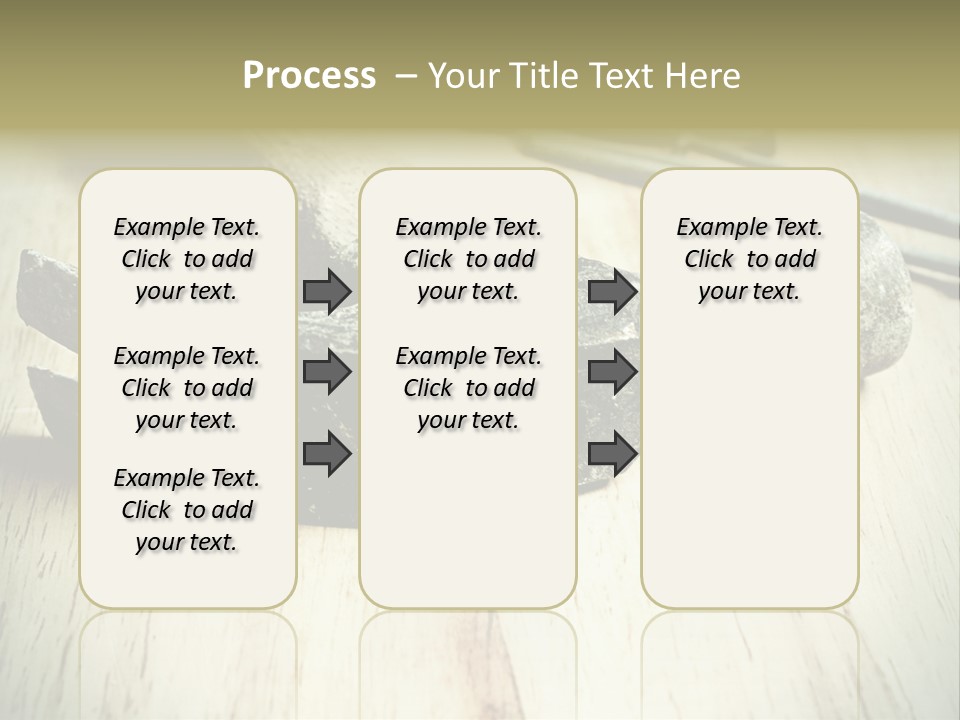 Process – Your Title Text Here

Example Text. Click to add your text.

Example Text. Click to add your text.

Example Text. Click to add your text.

Example Text. Click to add your text.

Example Text. Click to add your text.

Example Text. Click to add your text.